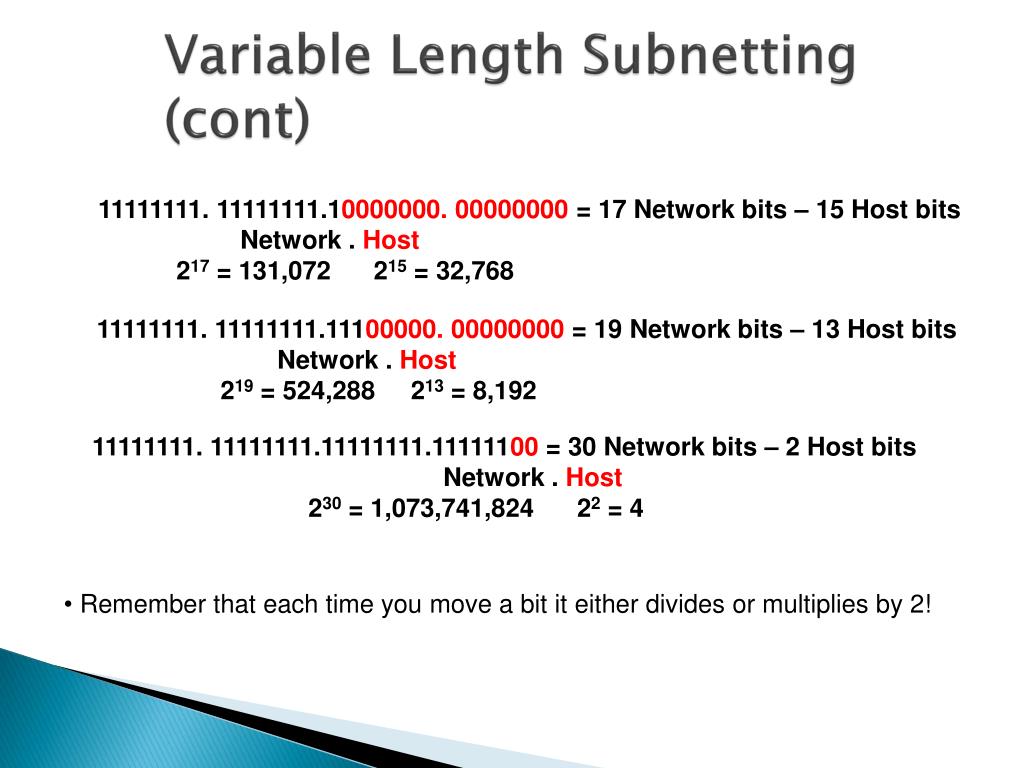 Variable Length Subnetting (cont)

11111111. 11111111.10000000. 00000000 = 17 Network bits – 15 Host bits
Network . Host
$2^{17}$ = 131,072 $2^{15}$ = 32,768

11111111. 11111111.11100000. 00000000 = 19 Network bits – 13 Host bits
Network . Host
$2^{19}$ = 524,288 $2^{13}$ = 8,192

11111111. 11111111.11111111.11111100 = 30 Network bits – 2 Host bits
Network . Host
$2^{30}$ = 1,073,741,824 $2^{2}$ = 4

• Remember that each time you move a bit it either divides or multiplies by 2!